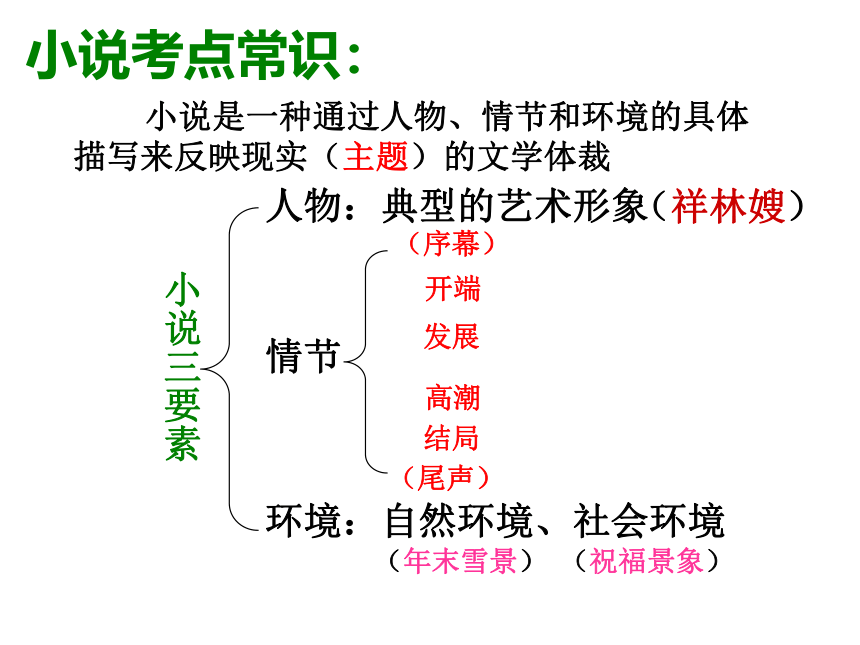 小说考点常识：

小说是一种通过人物、情节和环境的具体描写来反映现实（主题）的文学体裁

小说三要素

人物：典型的艺术形象（祥林嫂）

情节
（序幕）
开端
发展
高潮
结局
（尾声）

环境：自然环境、社会环境
（年末雪景） （祝福景象）